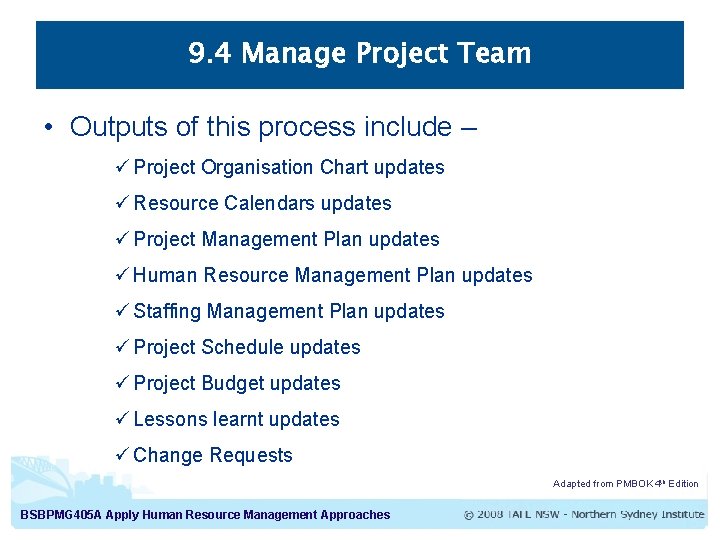 9.4 Manage Project Team

• Outputs of this process include –

✓ Project Organisation Chart updates

✓ Resource Calendars updates

✓ Project Management Plan updates

✓ Human Resource Management Plan updates

✓ Staffing Management Plan updates

✓ Project Schedule updates

✓ Project Budget updates

✓ Lessons learnt updates

✓ Change Requests

Adapted from PMBOK 4th Edition

BSBPMG405A Apply Human Resource Management Approaches

© 2008 TAFE NSW - Northern Sydney Institute